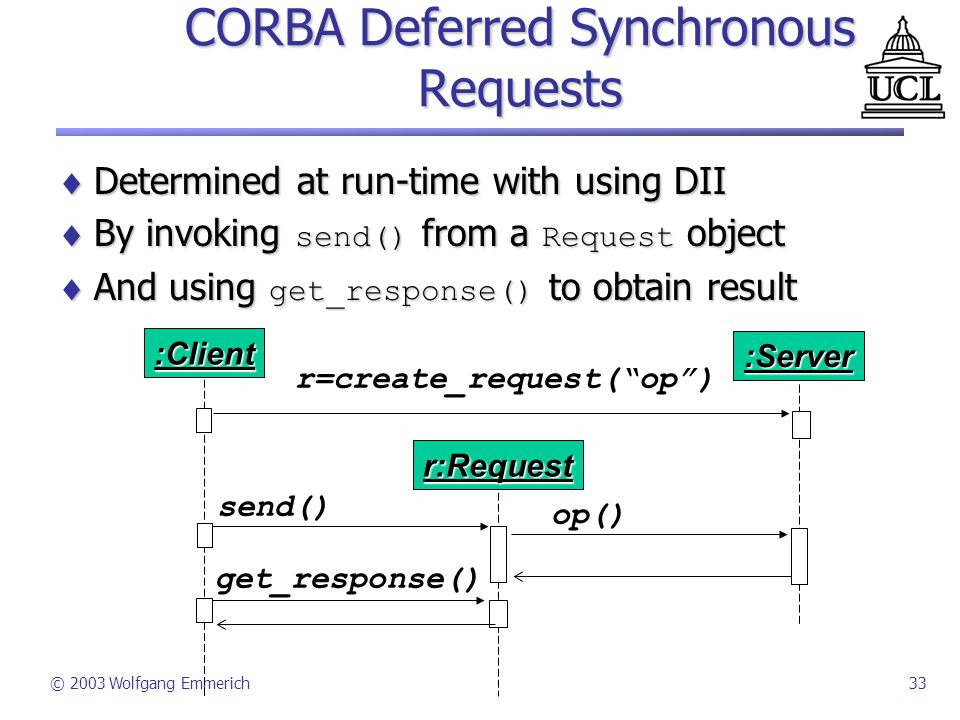 CORBA Deferred Synchronous Requests

UCL

♦ Determined at run-time with using DII
♦ By invoking send() from a Request object
♦ And using get_response() to obtain result

:Client

:Server

r=create_request("op")

r:Request

send()

op()

get_response()

© 2003 Wolfgang Emmerich

33